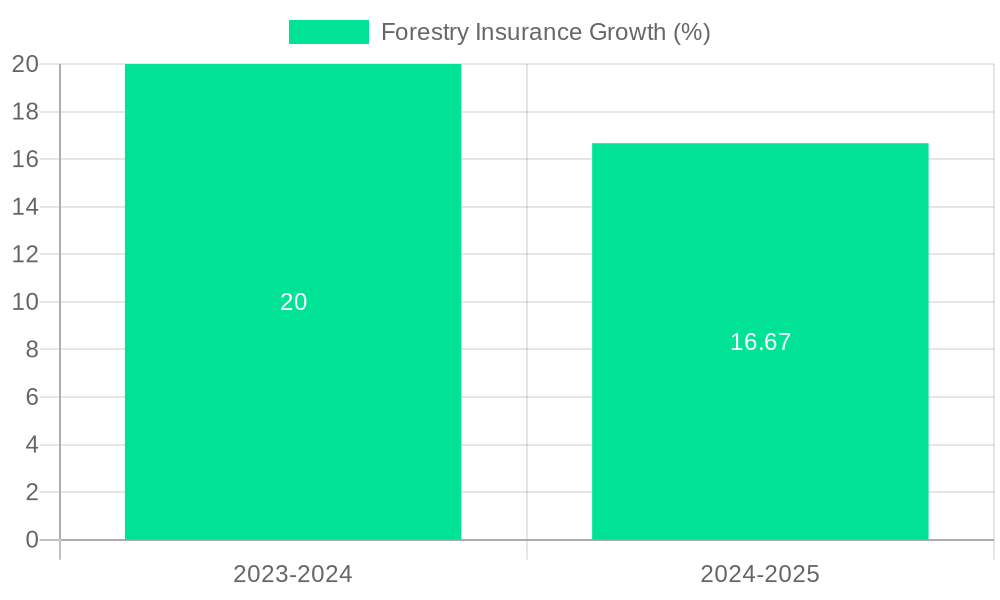 Forestry Insurance Growth (%)

20
18
16
14
12
10
8
6
4
2
0

20

16.67

2023-2024
2024-2025